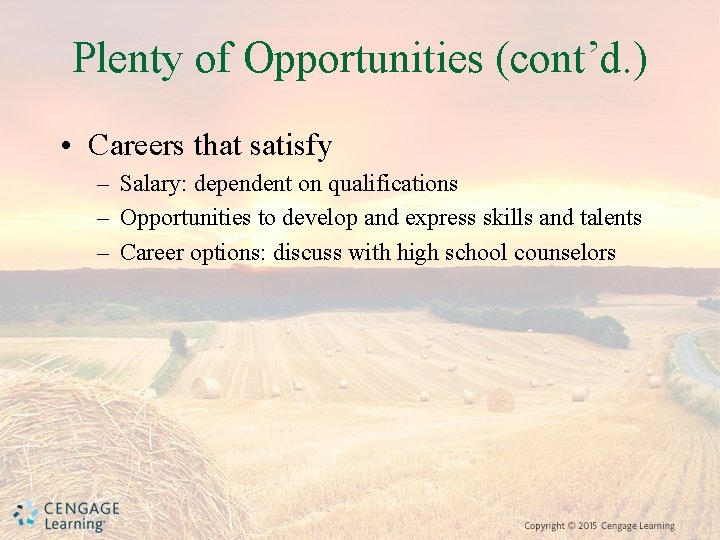 Plenty of Opportunities (cont’d.)

• Careers that satisfy
– Salary: dependent on qualifications
– Opportunities to develop and express skills and talents
– Career options: discuss with high school counselors

CENGAGE Learning®

Copyright © 2015 Cengage Learning